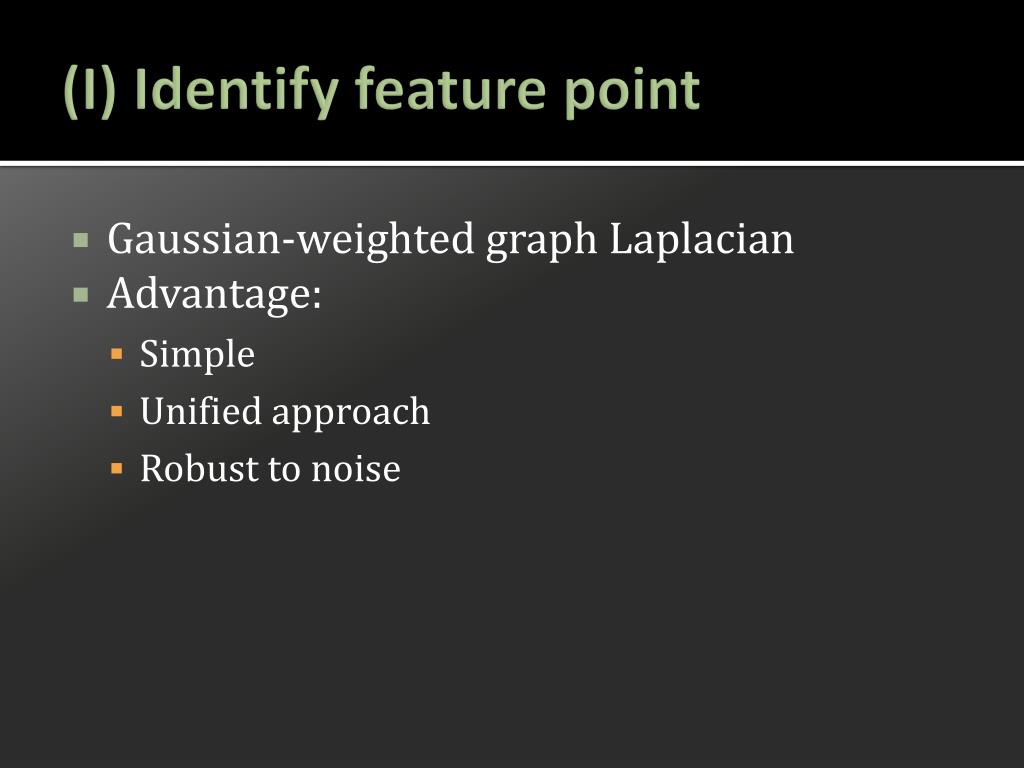 (I) Identify feature point

Gaussian-weighted graph Laplacian
Advantage:
Simple
Unified approach
Robust to noise